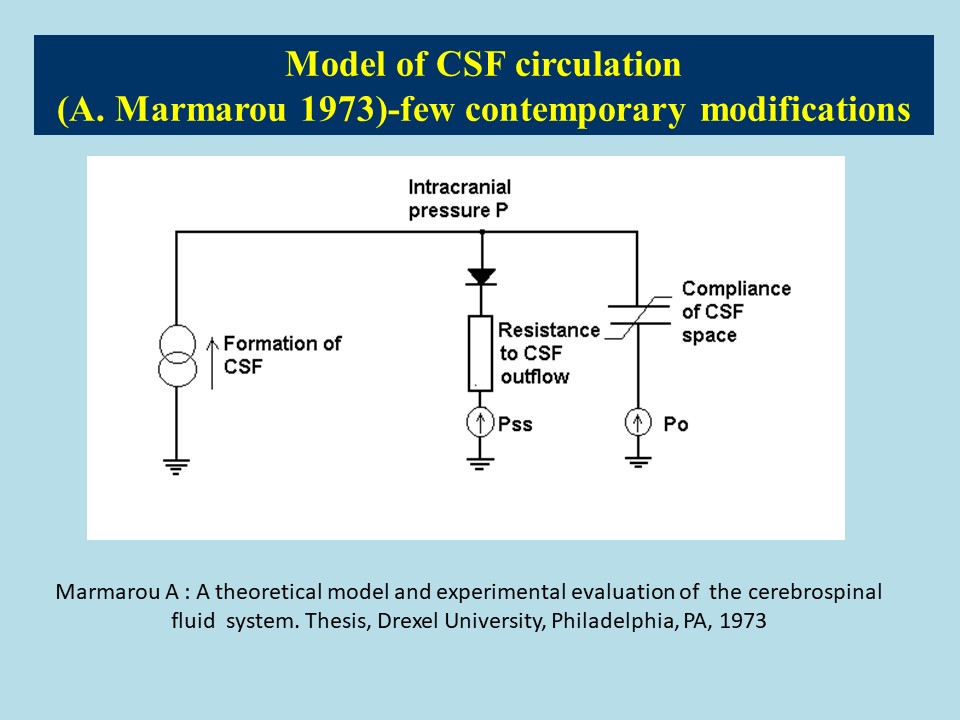 Model of CSF circulation
(A. Marmarou 1973)-few contemporary modifications

Intracranial pressure P

Formation of CSF

Resistance to CSF outflow

Compliance of CSF space

Pss

Po

Marmarou A : A theoretical model and experimental evaluation of the cerebrospinal fluid system. Thesis, Drexel University, Philadelphia, PA, 1973